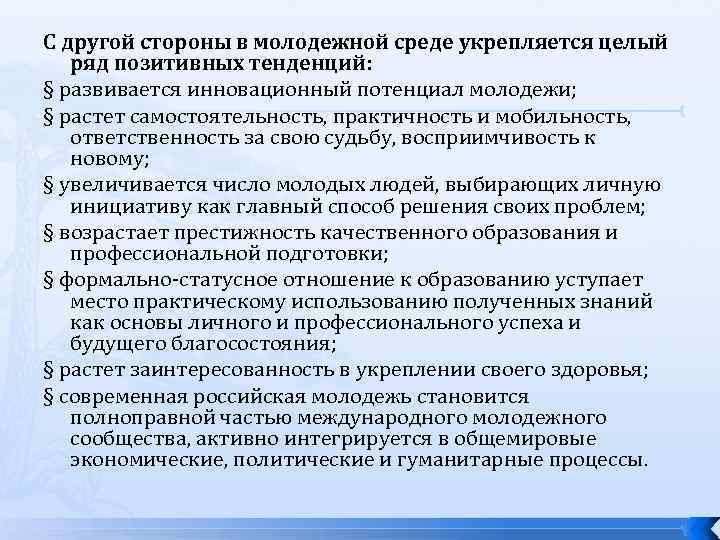 С другой стороны в молодежной среде укрепляется целый ряд позитивных тенденций:

§ развивается инновационный потенциал молодежи;

§ растет самостоятельность, практичность и мобильность, ответственность за свою судьбу, восприимчивость к новому;

§ увеличивается число молодых людей, выбирающих личную инициативу как главный способ решения своих проблем;

§ возрастает престижность качественного образования и профессиональной подготовки;

§ формально-статусное отношение к образованию уступает место практическому использованию полученных знаний как основы личного и профессионального успеха и будущего благосостояния;

§ растет заинтересованность в укреплении своего здоровья;

§ современная российская молодежь становится полноправной частью международного молодежного сообщества, активно интегрируется в общемировые экономические, политические и гуманитарные процессы.